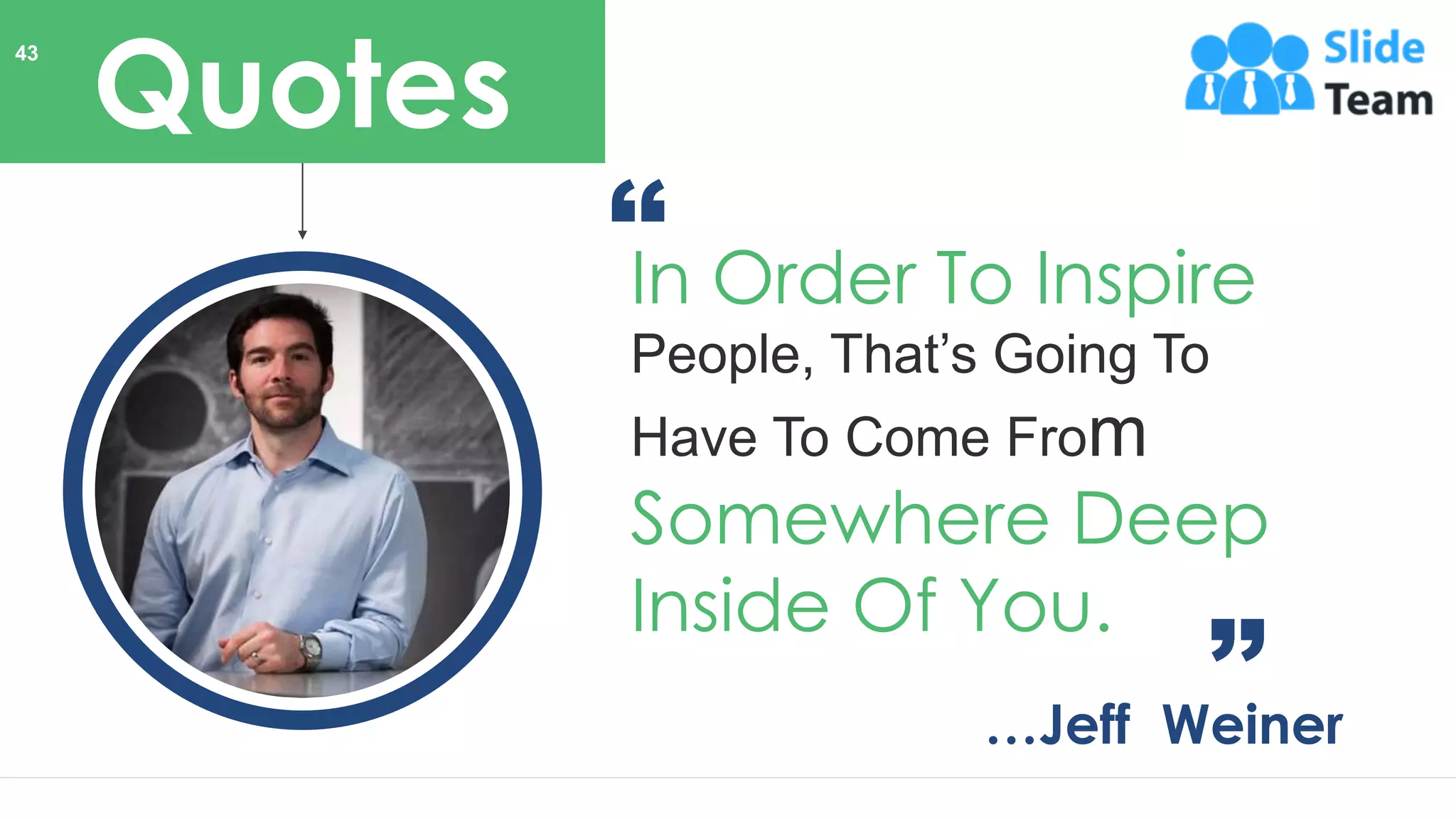 43

Quotes

Slide Team

“

In Order To Inspire People, That’s Going To Have To Come From Somewhere Deep Inside Of You.

”

...Jeff Weiner